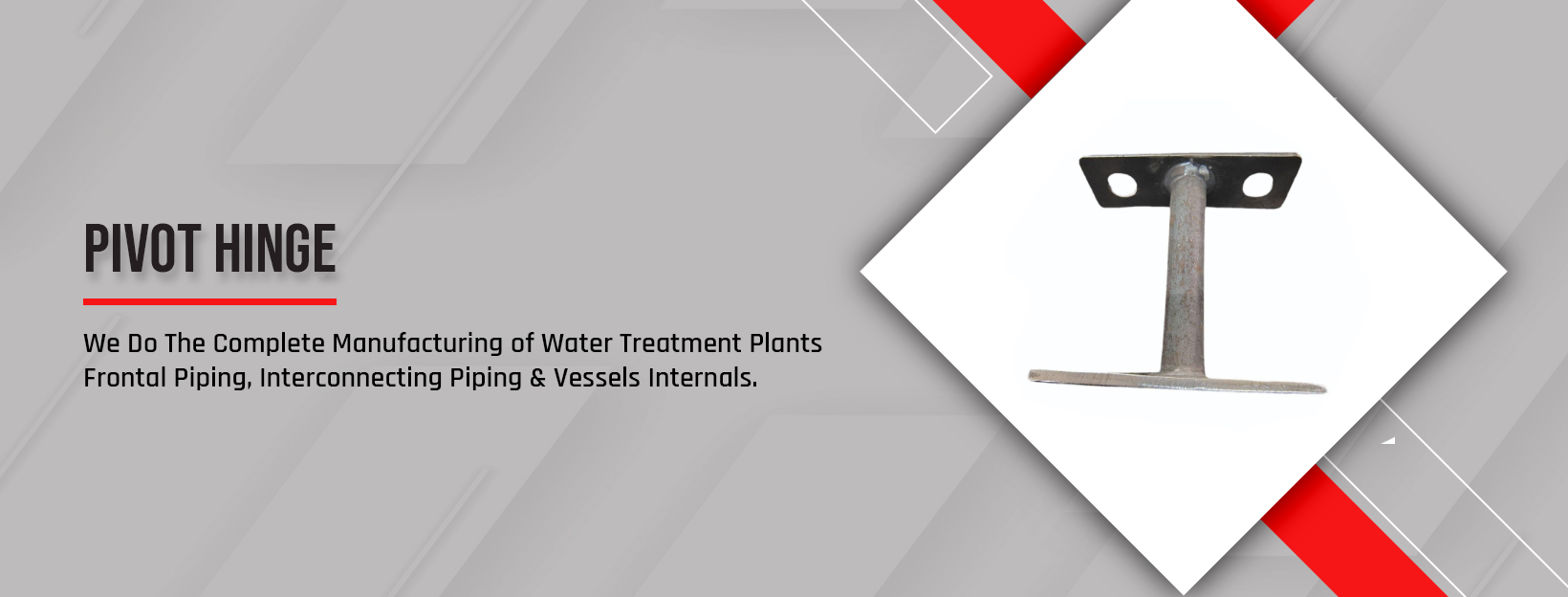 PIVOT HINGE

We Do The Complete Manufacturing of Water Treatment Plants Frontal Piping, Interconnecting Piping & Vessels Internals.